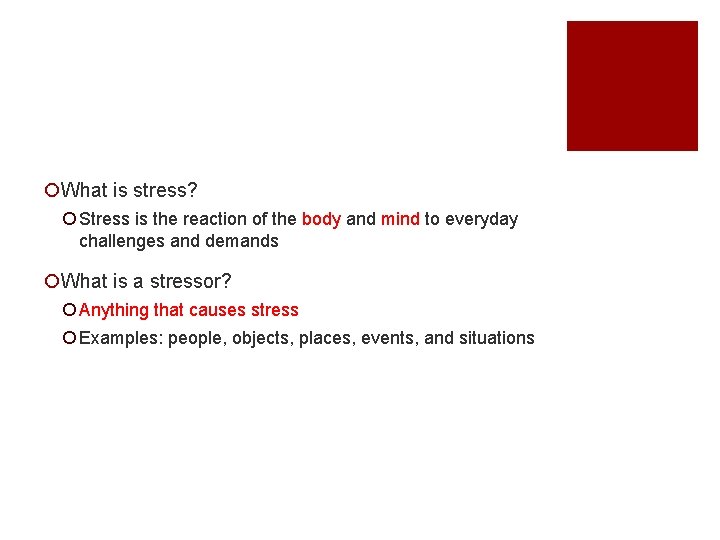 What is stress?

Stress is the reaction of the body and mind to everyday challenges and demands

What is a stressor?

Anything that causes stress

Examples: people, objects, places, events, and situations